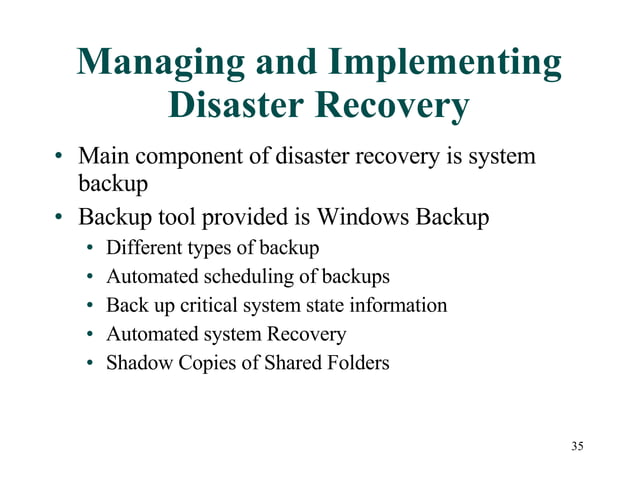 Managing and Implementing Disaster Recovery

• Main component of disaster recovery is system backup
• Backup tool provided is Windows Backup
  • Different types of backup
  • Automated scheduling of backups
  • Back up critical system state information
  • Automated system Recovery
  • Shadow Copies of Shared Folders

35